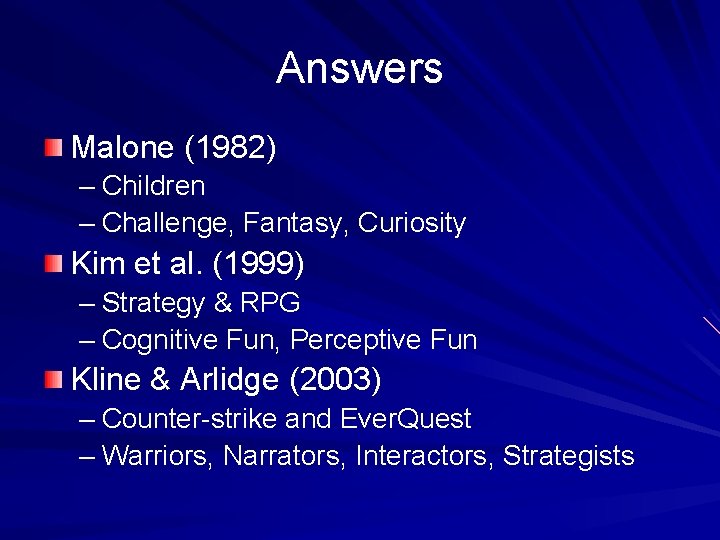 Answers

Malone (1982)
– Children
– Challenge, Fantasy, Curiosity

Kim et al. (1999)
– Strategy & RPG
– Cognitive Fun, Perceptive Fun

Kline & Arlidge (2003)
– Counter-strike and EverQuest
– Warriors, Narrators, Interactors, Strategists